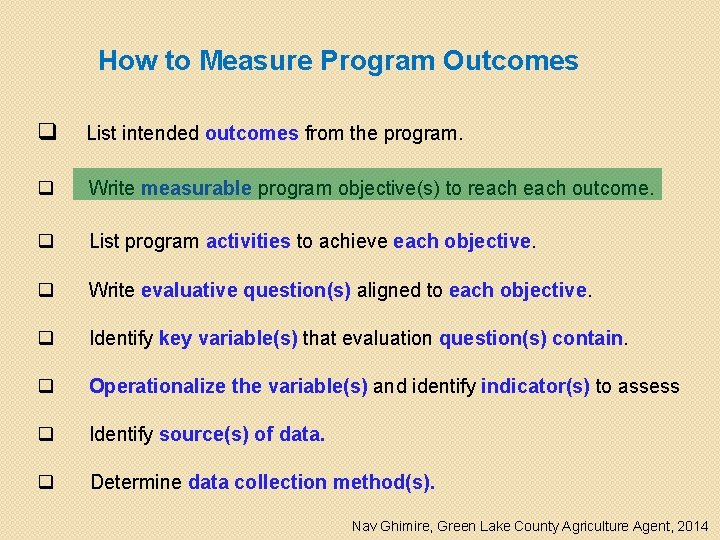 How to Measure Program Outcomes

❑ List intended outcomes from the program.

❑ Write measurable program objective(s) to reach each outcome.

❑ List program activities to achieve each objective.

❑ Write evaluative question(s) aligned to each objective.

❑ Identify key variable(s) that evaluation question(s) contain.

❑ Operationalize the variable(s) and identify indicator(s) to assess

❑ Identify source(s) of data.

❑ Determine data collection method(s).

Nav Ghimire, Green Lake County Agriculture Agent, 2014